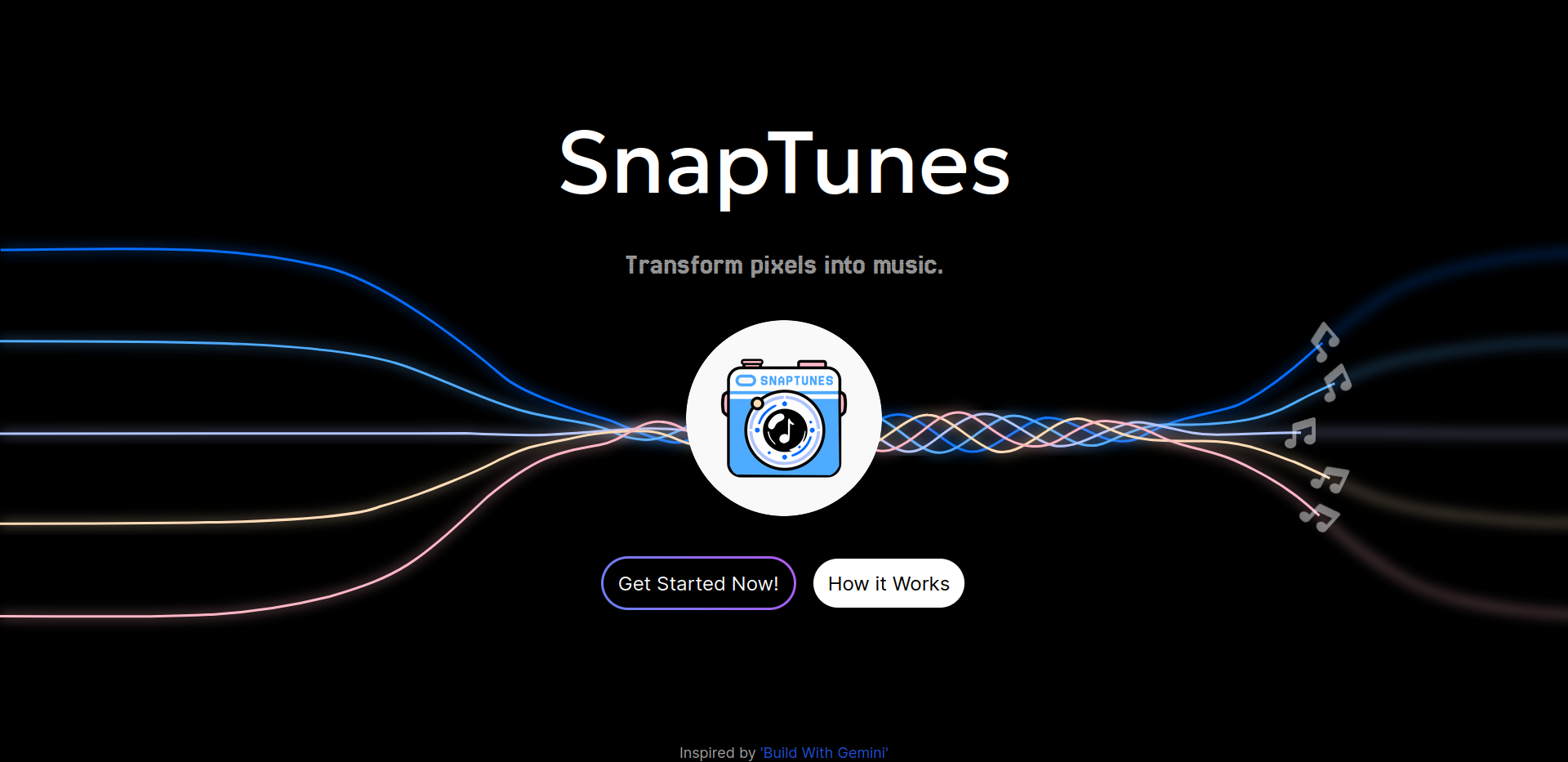 SnapTunes

Transform pixels into music.

SNAPTUNES

Get Started Now!

How it Works

Inspired by 'Build With Gemini'